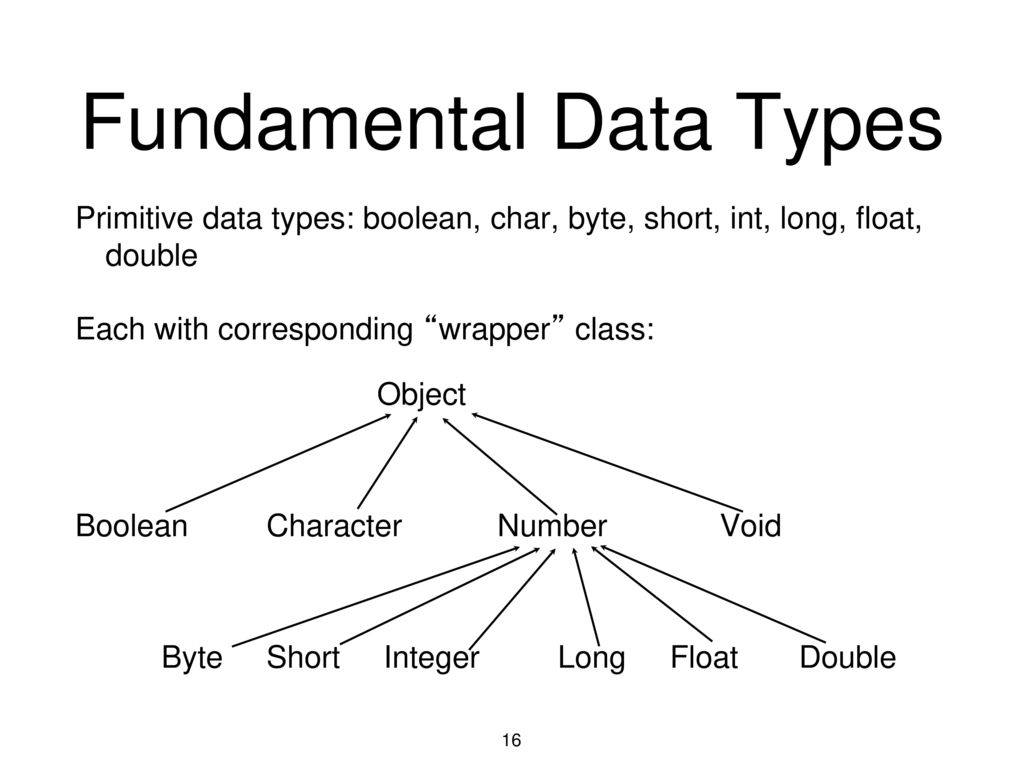 Fundamental Data Types

Primitive data types: boolean, char, byte, short, int, long, float, double

Each with corresponding “wrapper” class:

Object

Boolean Character Number Void

Byte Short Integer Long Float Double

16